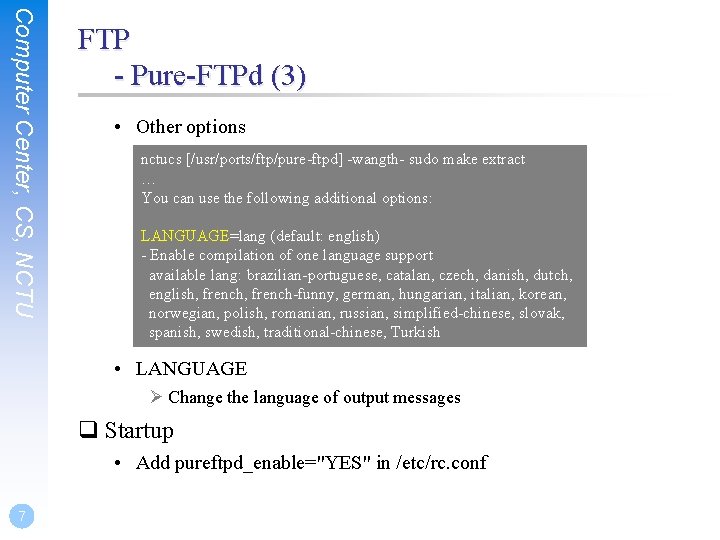 Computer Center, CS, NCTU

FTP
- Pure-FTPd (3)

• Other options

nctucs [/usr/ports/ftp/pure-ftpd] -wangth- sudo make extract
…
You can use the following additional options:

LANGUAGE=lang (default: english)
- Enable compilation of one language support
available lang: brazilian-portuguese, catalan, czech, danish, dutch, english, french, french-funny, german, hungarian, italian, korean, norwegian, polish, romanian, russian, simplified-chinese, slovak, spanish, swedish, traditional-chinese, Turkish

• LANGUAGE
➢ Change the language of output messages

❑ Startup
• Add pureftpd_enable="YES" in /etc/rc.conf

7